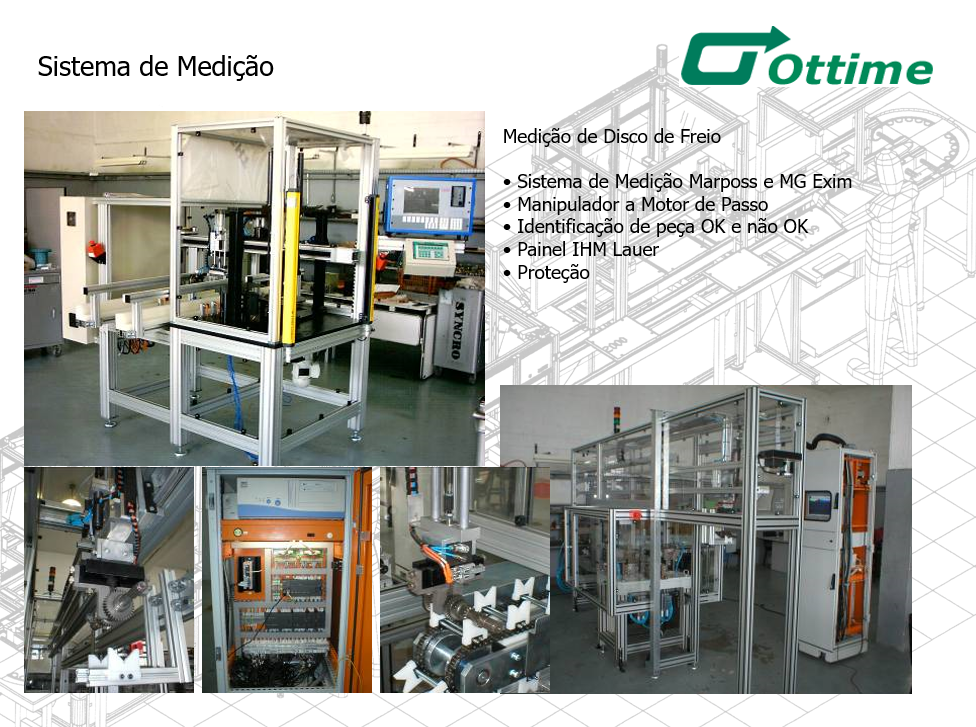 Sistema de Medição

Ottime

Medição de Disco de Freio

• Sistema de Medição Marposs e MG Exim
• Manipulador a Motor de Passo
• Identificação de peça OK e não OK
• Painel IHM Lauer
• Proteção

SYNCRO